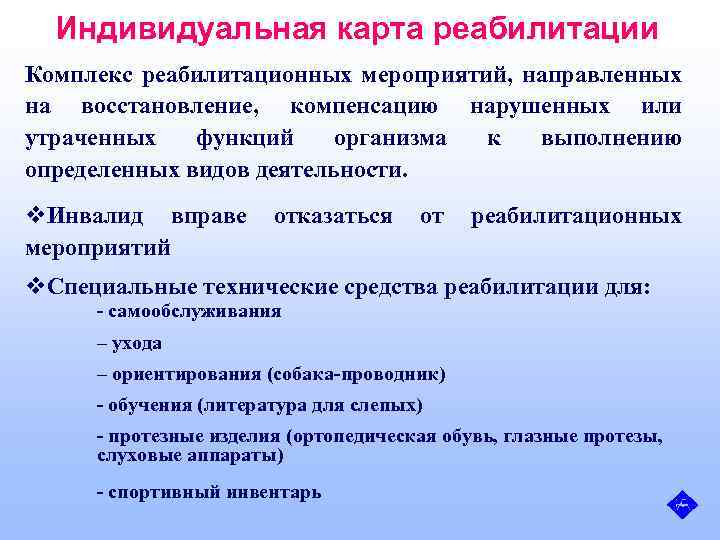 Индивидуальная карта реабилитации

Комплекс реабилитационных мероприятий, направленных на восстановление, компенсацию нарушенных или утраченных функций организма к выполнению определенных видов деятельности.

❖Инвалид вправе отказаться от реабилитационных мероприятий

❖Специальные технические средства реабилитации для:

- самообслуживания

– ухода

– ориентирования (собака-проводник)

- обучения (литература для слепых)

- протезные изделия (ортопедическая обувь, глазные протезы, слуховые аппараты)

- спортивный инвентарь